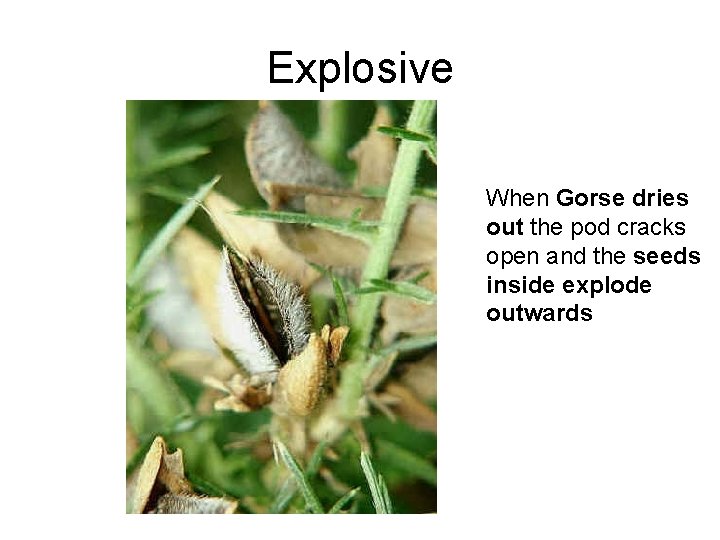 Explosive

When Gorse dries out the pod cracks open and the seeds inside explode outwards